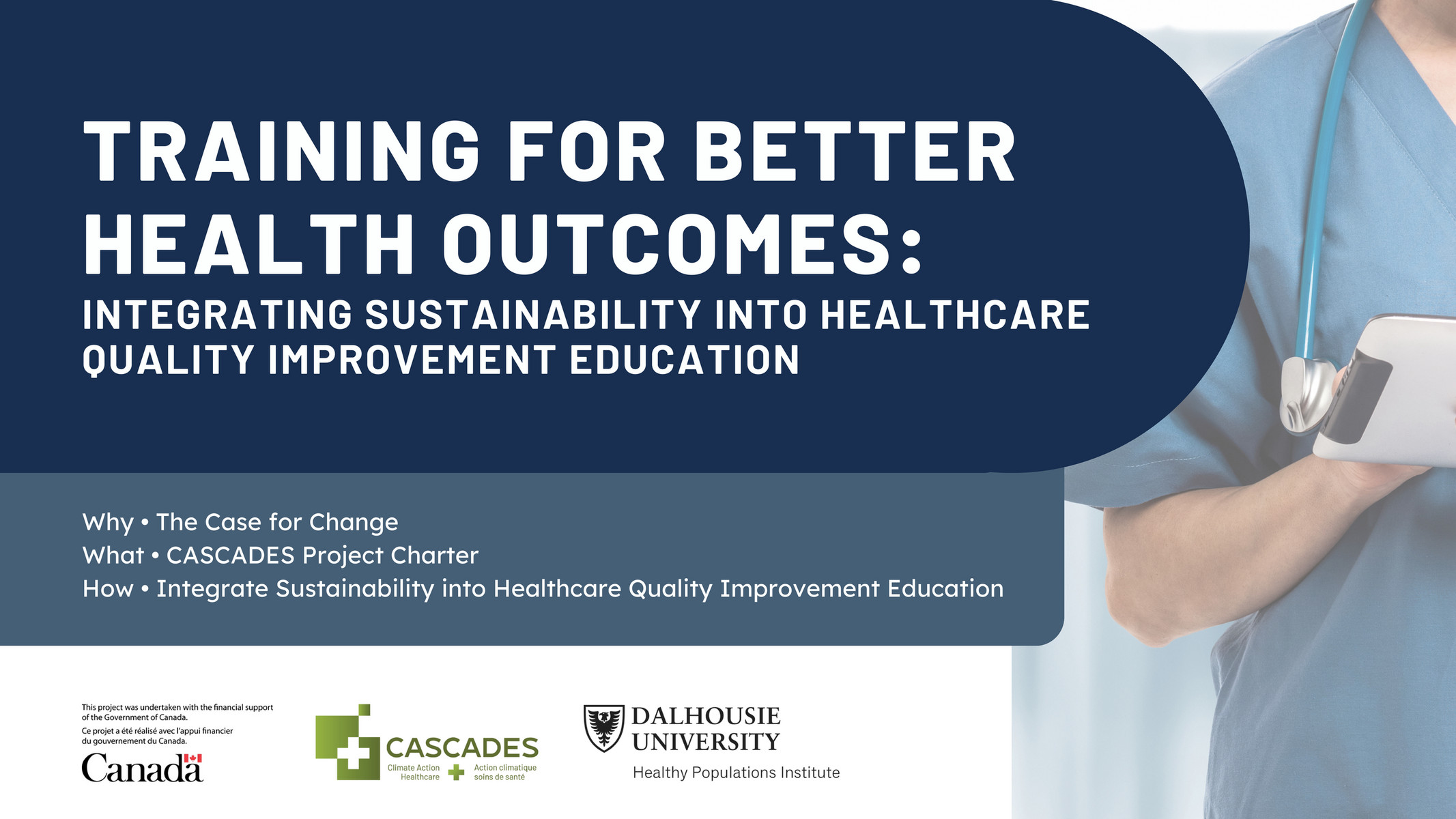 TRAINING FOR BETTER HEALTH OUTCOMES:

INTEGRATING SUSTAINABILITY INTO HEALTHCARE QUALITY IMPROVEMENT EDUCATION

Why • The Case for Change
What • CASCADES Project Charter
How • Integrate Sustainability into Healthcare Quality Improvement Education

This project was undertaken with the financial support of the Government of Canada.
Ce projet a été réalisé avec l'appui financier du gouvernement du Canada.
Canada

CASCADES
Climate Action Healthcare
Action climatique soins de santé

DALHOUSIE UNIVERSITY
Healthy Populations Institute